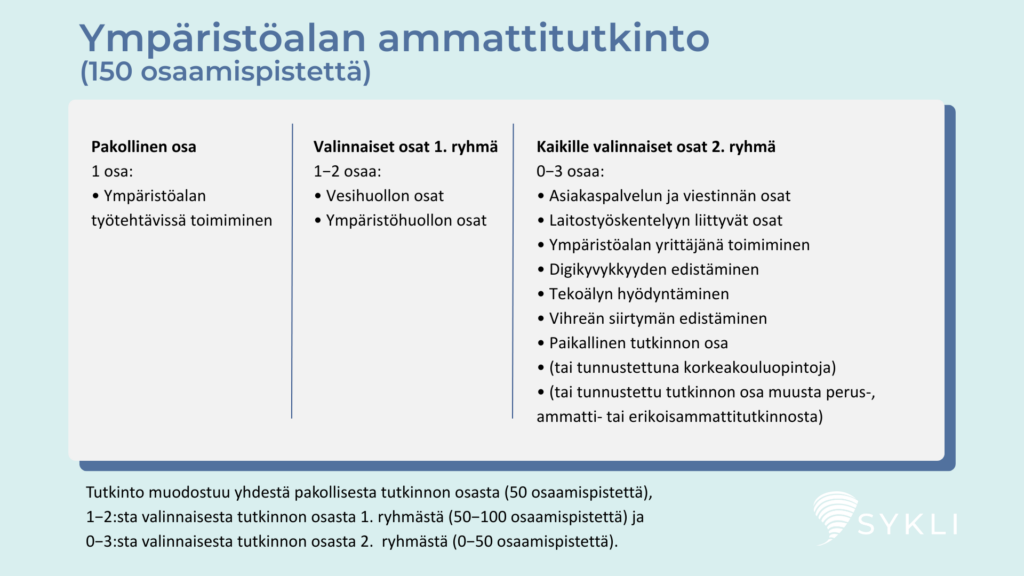 Ympäristöalan ammattitutkinto
(150 osaamispistettä)

Pakollinen osa
1 osa:
• Ympäristöalan työtehtävissä toimiminen

Valinnaiset osat 1. ryhmä
1−2 osaa:
• Vesihuollon osat
• Ympäristöhuollon osat

Kaikille valinnaiset osat 2. ryhmä
0−3 osaa:
• Asiakaspalvelun ja viestinnän osat
• Laitostyöskentelyyn liittyvät osat
• Ympäristöalan yrittäjänä toimiminen
• Digikyvykkyyden edistäminen
• Tekoälyn hyödyntäminen
• Vihreän siirtymän edistäminen
• Paikallinen tutkinnon osa
• (tai tunnustettuna korkeakouluopintoja)
• (tai tunnustettu tutkinnon osa muusta perus-, ammatti- tai erikoisammattitutkinnosta)

Tutkinto muodostuu yhdestä pakollisesta tutkinnon osasta (50 osaamispistettä), 1−2:sta valinnaisesta tutkinnon osasta 1. ryhmästä (50−100 osaamispistettä) ja 0−3:sta valinnaisesta tutkinnon osasta 2. ryhmästä (0−50 osaamispistettä).

SYKLI